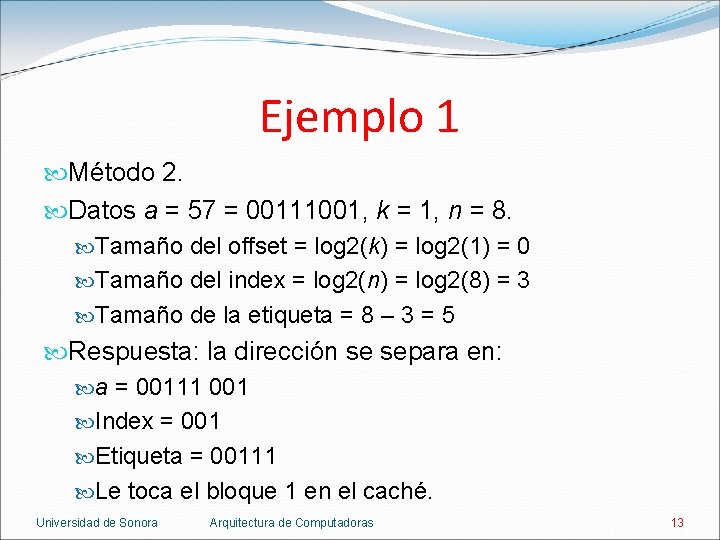 Ejemplo 1

Método 2.

Datos $a$ = 57 = 00111001, $k$ = 1, $n$ = 8.

Tamaño del offset = log2($k$) = log2(1) = 0

Tamaño del index = log2($n$) = log2(8) = 3

Tamaño de la etiqueta = 8 – 3 = 5

Respuesta: la dirección se separa en:

$a$ = 00111 001

Index = 001

Etiqueta = 00111

Le toca el bloque 1 en el caché.

Universidad de Sonora Arquitectura de Computadoras 13